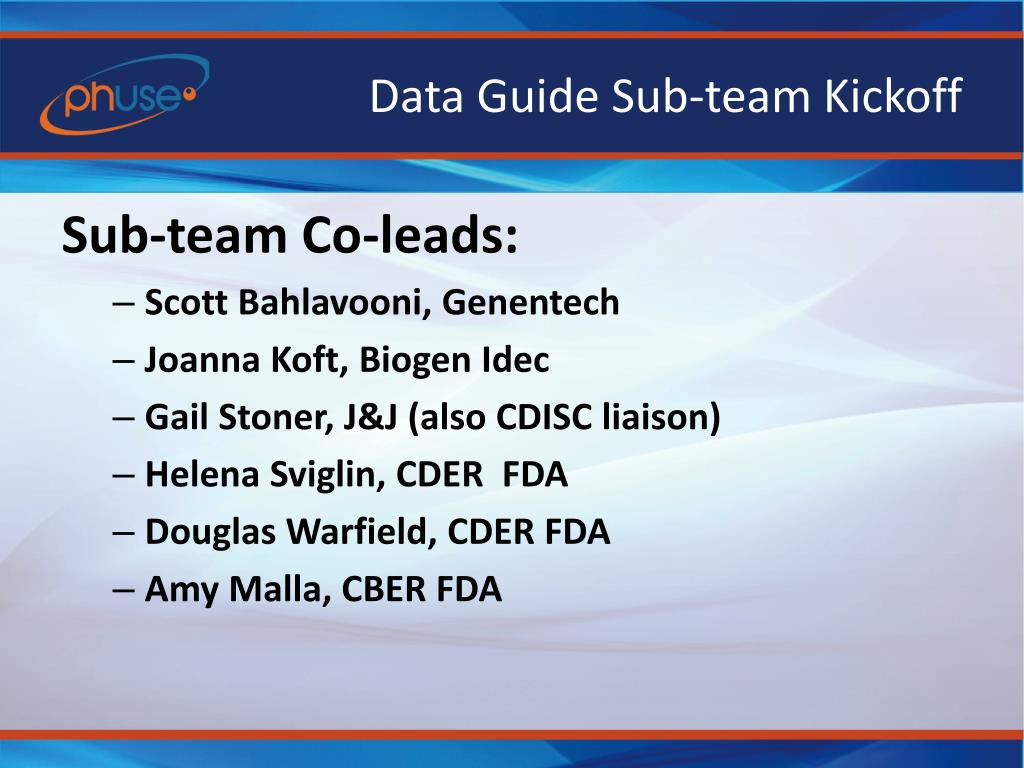 phuse

Data Guide Sub-team Kickoff

Sub-team Co-leads:

– Scott Bahlavooni, Genentech
– Joanna Koft, Biogen Idec
– Gail Stoner, J&J (also CDISC liaison)
– Helena Sviglin, CDER FDA
– Douglas Warfield, CDER FDA
– Amy Malla, CBER FDA